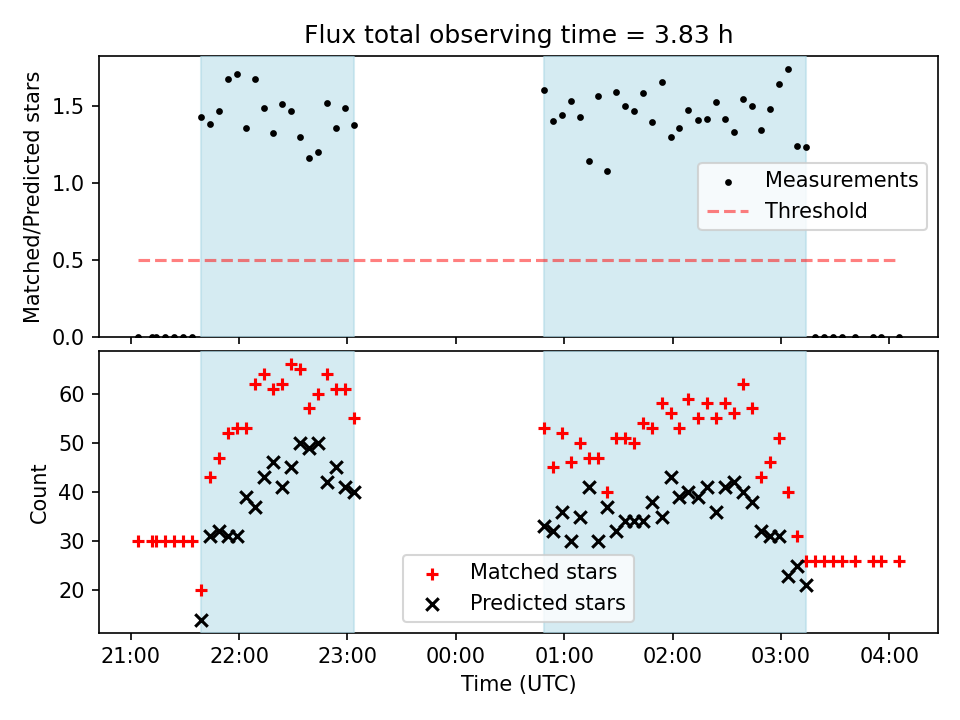 Flux total observing time = 3.83 h

Matched/Predicted stars

1.5
1.0
0.5
0.0

Measurements
Threshold

Count

60
50
40
30
20

Matched stars
Predicted stars

21:00 22:00 23:00 00:00 01:00 02:00 03:00 04:00

Time (UTC)